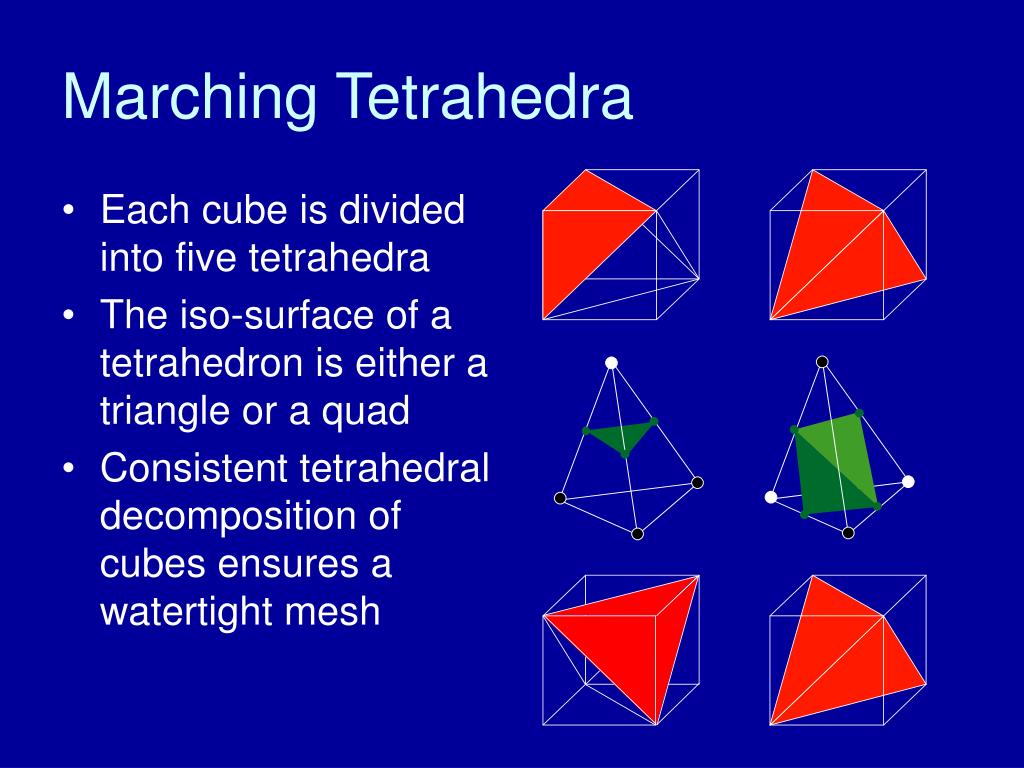 Marching Tetrahedra

• Each cube is divided into five tetrahedra
• The iso-surface of a tetrahedron is either a triangle or a quad
• Consistent tetrahedral decomposition of cubes ensures a watertight mesh